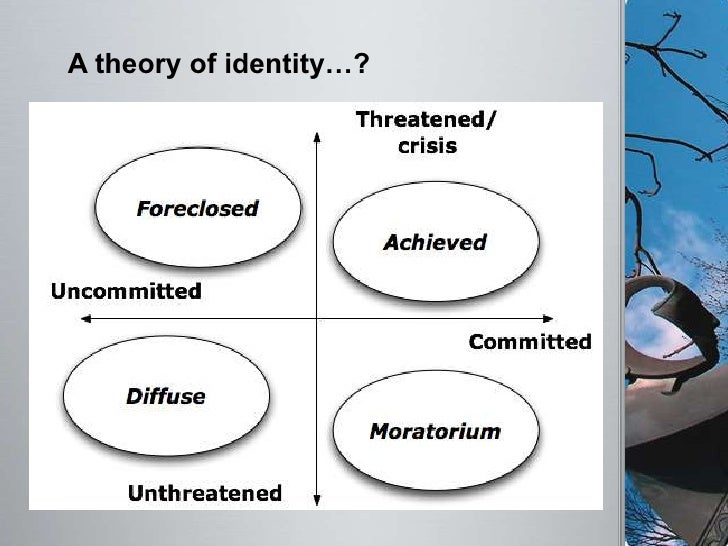 A theory of identity…?

Threatened/ crisis

Foreclosed

Achieved

Uncommitted

Committed

Diffuse

Moratorium

Unthreatened